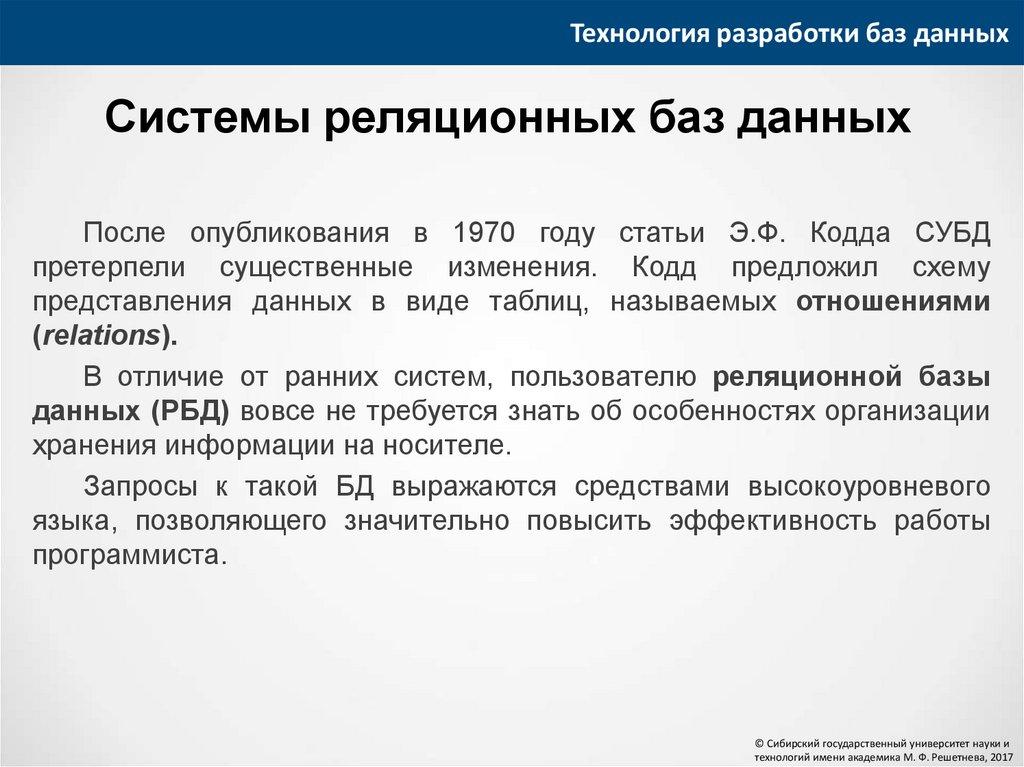 Технология разработки баз данных

Системы реляционных баз данных

После опубликования в 1970 году статьи Э.Ф. Кодда СУБД претерпели существенные изменения. Кодд предложил схему представления данных в виде таблиц, называемых отношениями (relations).

В отличие от ранних систем, пользователю реляционной базы данных (РБД) вовсе не требуется знать об особенностях организации хранения информации на носителе.

Запросы к такой БД выражаются средствами высокоуровневого языка, позволяющего значительно повысить эффективность работы программиста.

© Сибирский государственный университет науки и технологий имени академика М. Ф. Решетнева, 2017